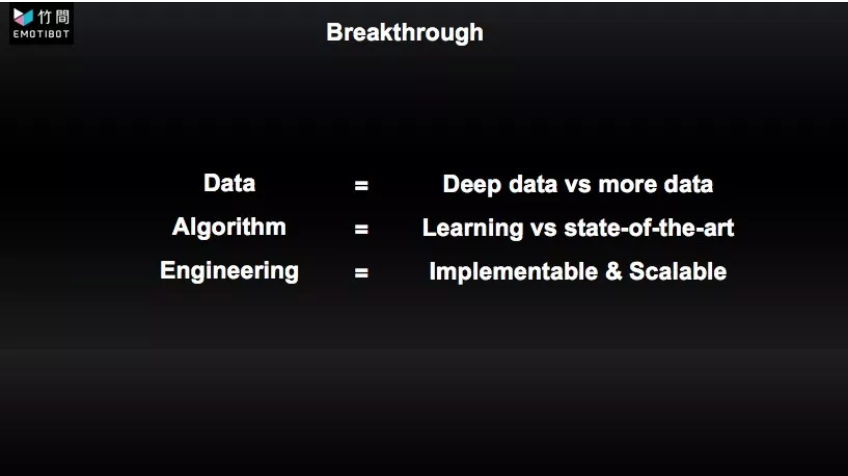 竹間
EMOTIBOT

Breakthrough

Data = Deep data vs more data
Algorithm = Learning vs state-of-the-art
Engineering = Implementable & Scalable